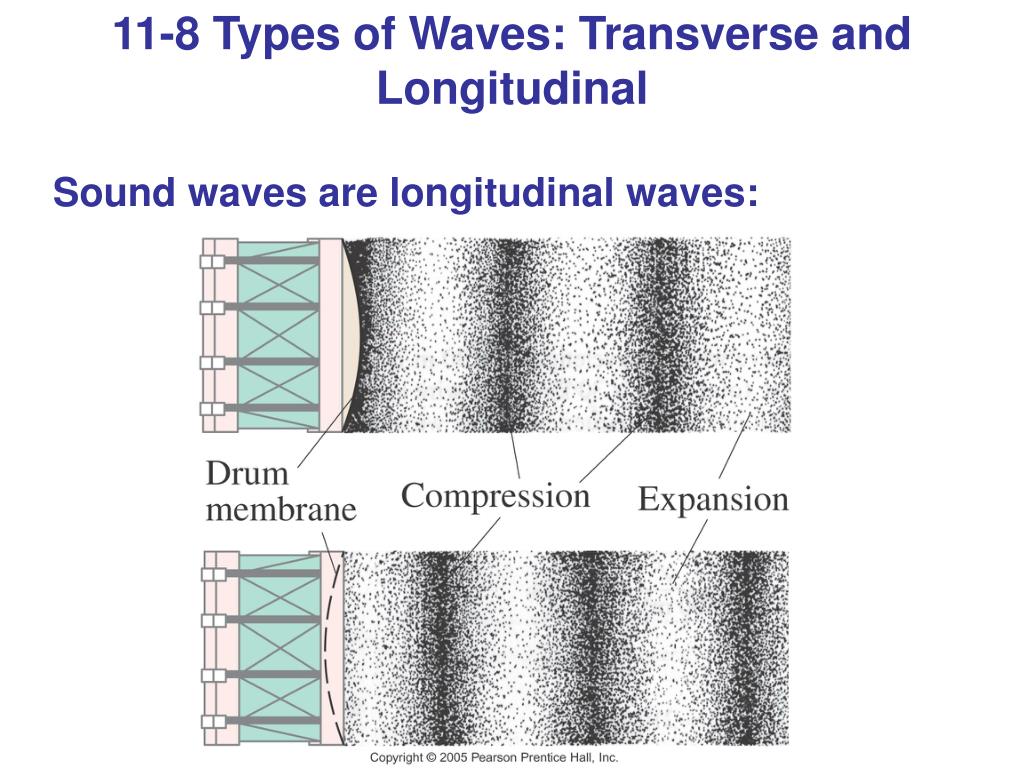 11-8 Types of Waves: Transverse and Longitudinal

Sound waves are longitudinal waves:

Drum membrane

Compression

Expansion

Copyright © 2005 Pearson Prentice Hall, Inc.